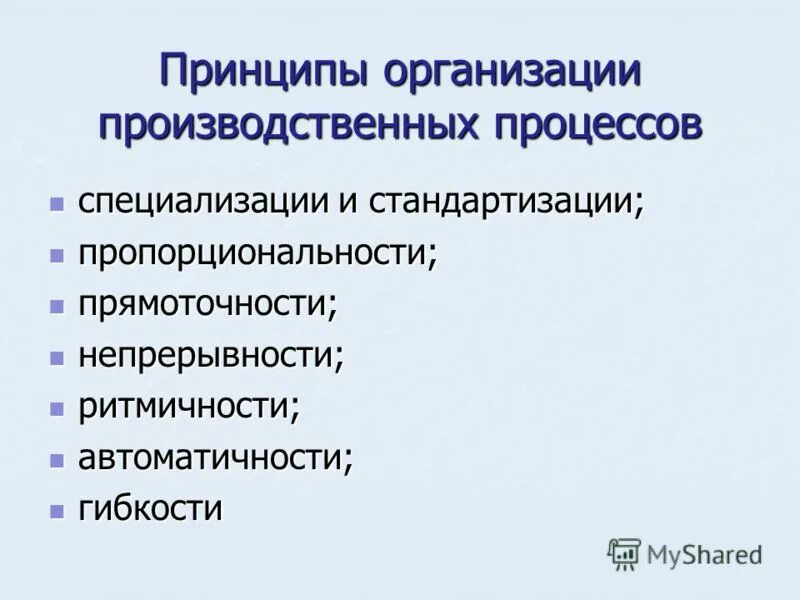 Принципы организации производственных процессов

- специализации и стандартизации;
- пропорциональности;
- прямоточности;
- непрерывности;
- ритмичности;
- автоматичности;
- гибкости

MyShared